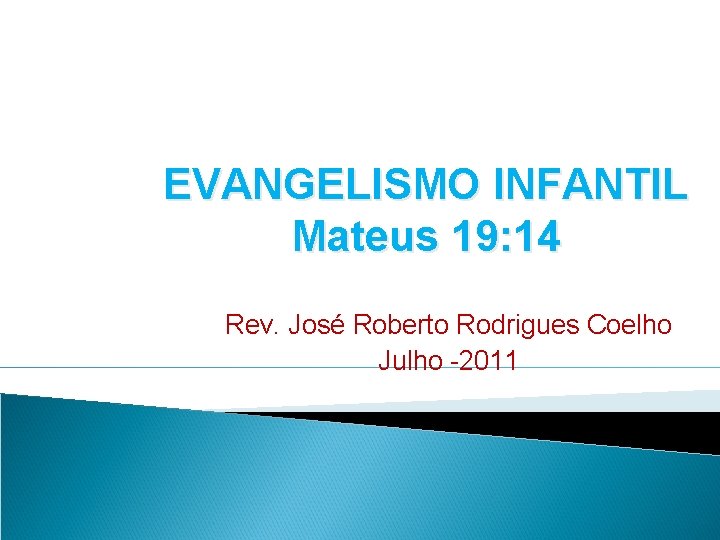 EVANGELISMO INFANTIL
Mateus 19:14

Rev. José Roberto Rodrigues Coelho
Julho -2011